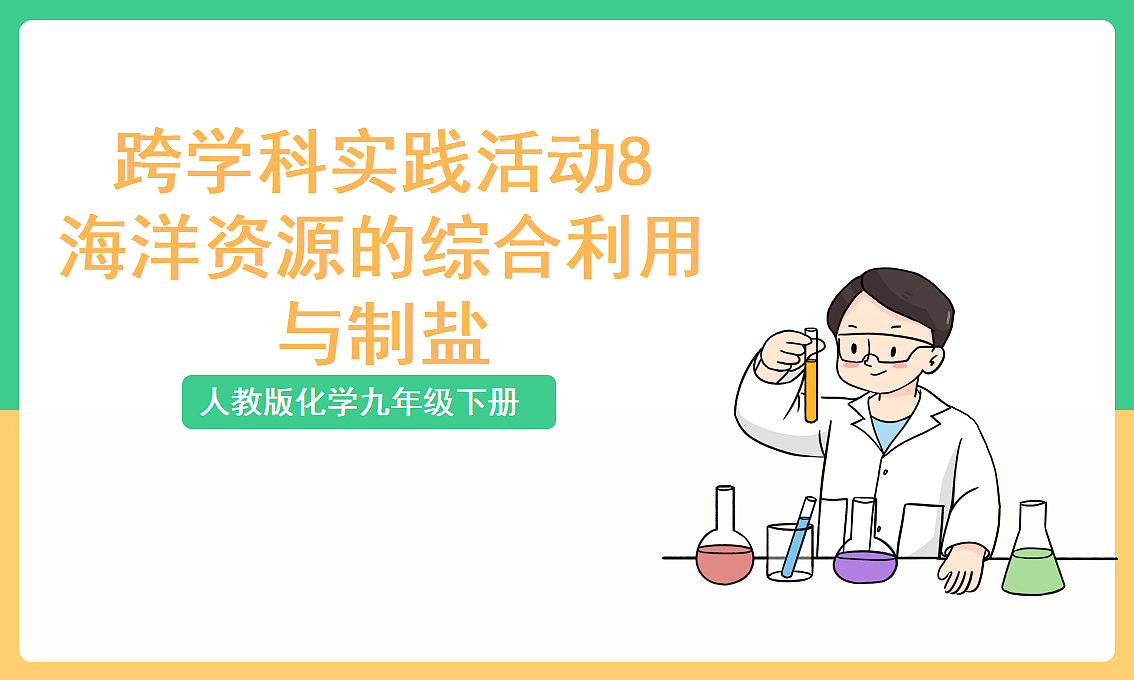 跨学科实践活动8
海洋资源的综合利用与制盐

人教版化学九年级下册